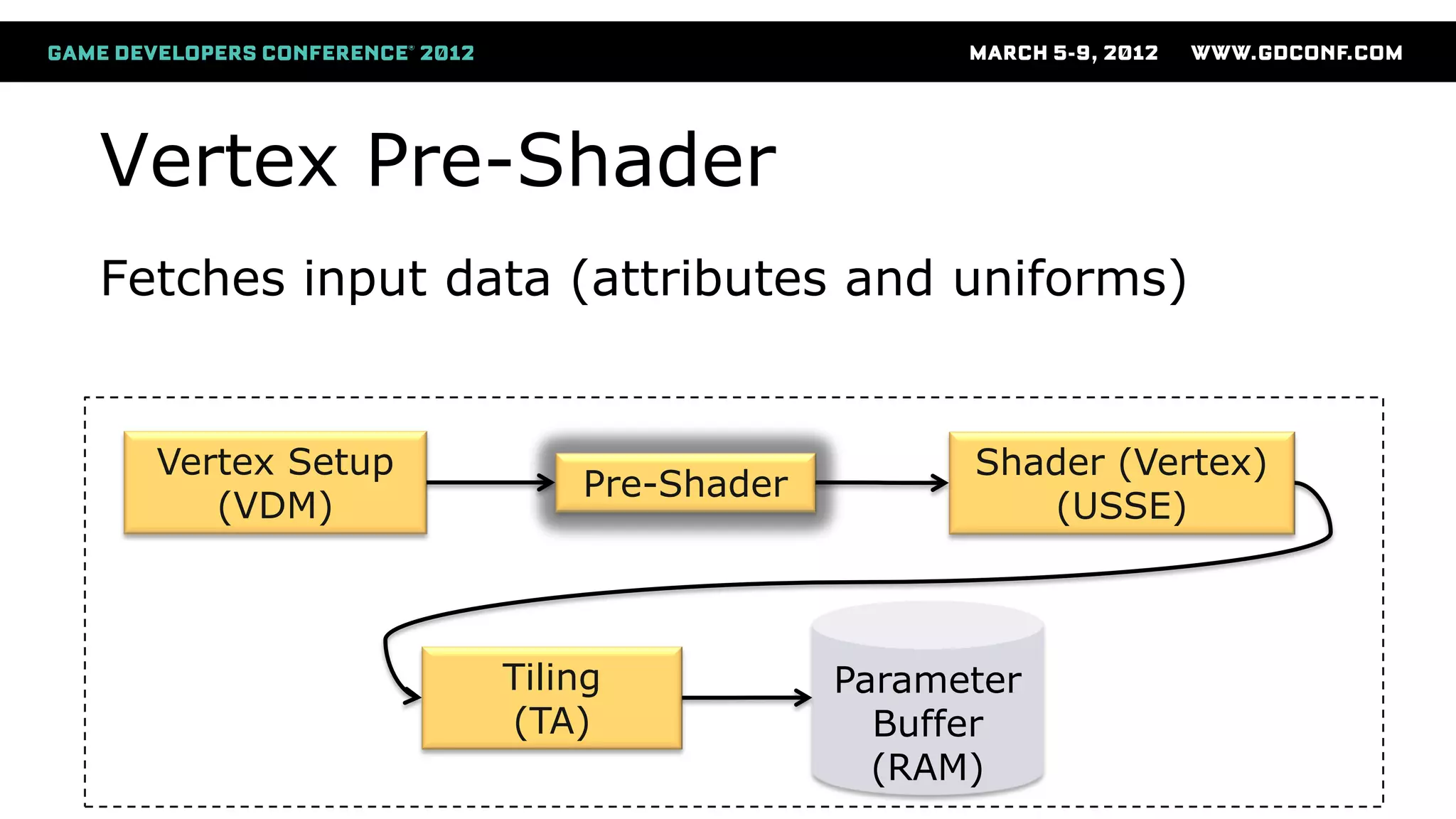 GAME DEVELOPERS CONFERENCE® 2012

MARCH 5-9, 2012

WWW.GDCONF.COM

Vertex Pre-Shader

Fetches input data (attributes and uniforms)

Vertex Setup (VDM)

Pre-Shader

Shader (Vertex) (USSE)

Tiling (TA)

Parameter Buffer (RAM)